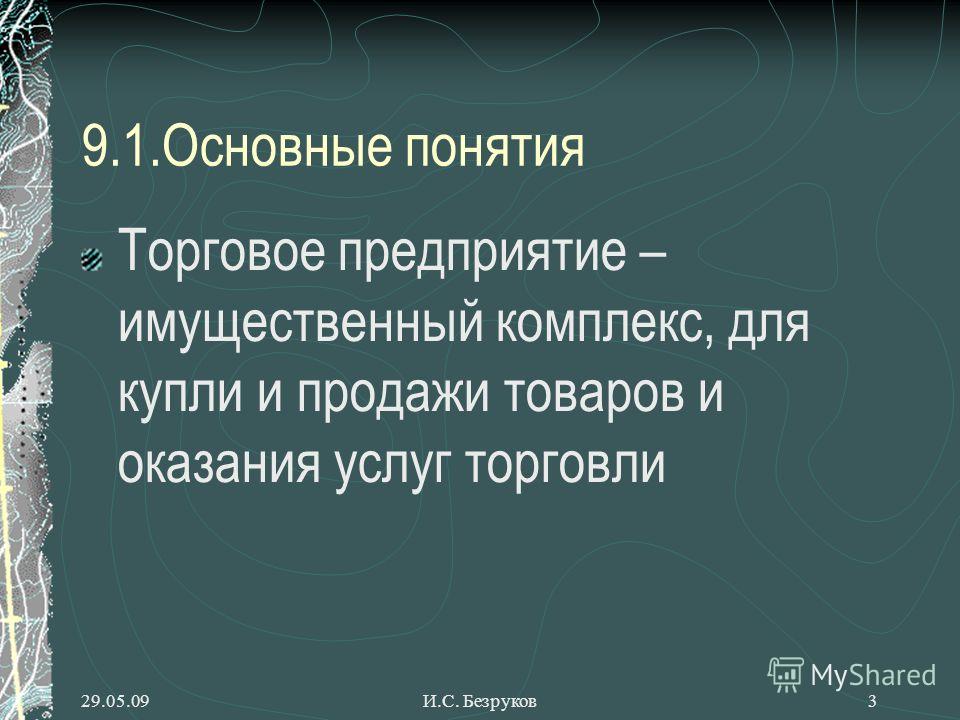 9.1.Основные понятия

Торговое предприятие – имущественный комплекс, для купли и продажи товаров и оказания услуг торговли

MyShared

29.05.09 И.С. Безруков 3